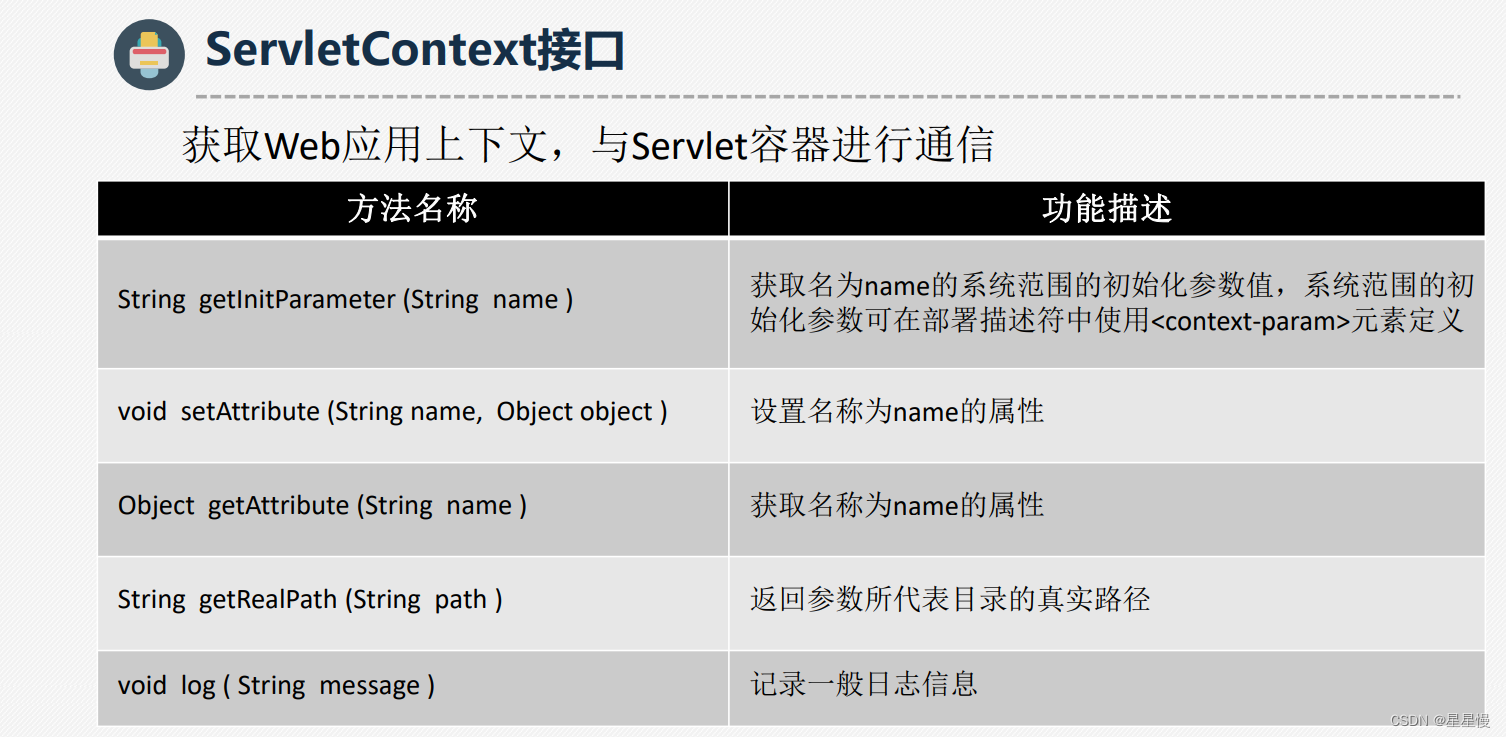 ServletContext接口

获取Web应用上下文，与Servlet容器进行通信

| 方法名称 | 功能描述 |
|---|---|
| String getInitParameter (String name ) | 获取名为name的系统范围的初始化参数值，系统范围的初始化参数可在部署描述符中使用<context-param>元素定义 |
| void setAttribute (String name, Object object ) | 设置名称为name的属性 |
| Object getAttribute (String name ) | 获取名称为name的属性 |
| String getRealPath (String path ) | 返回参数所代表目录的真实路径 |
| void log ( String message ) | 记录一般日志信息 |

CSDN @星星慢